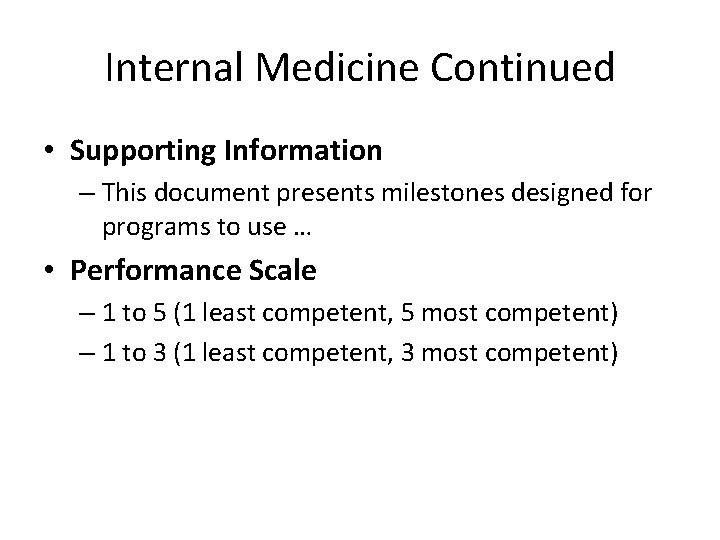 Internal Medicine Continued

• Supporting Information
– This document presents milestones designed for programs to use …

• Performance Scale
– 1 to 5 (1 least competent, 5 most competent)
– 1 to 3 (1 least competent, 3 most competent)